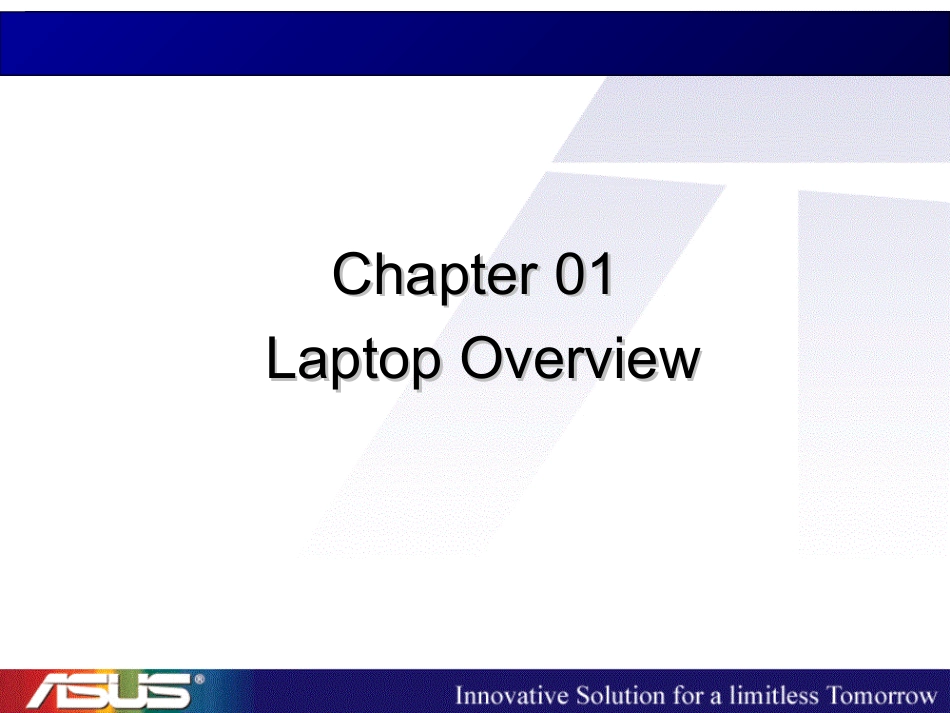 Chapter 01
Laptop Overview

ASUS®

Innovative Solution for a limitless Tomorrow